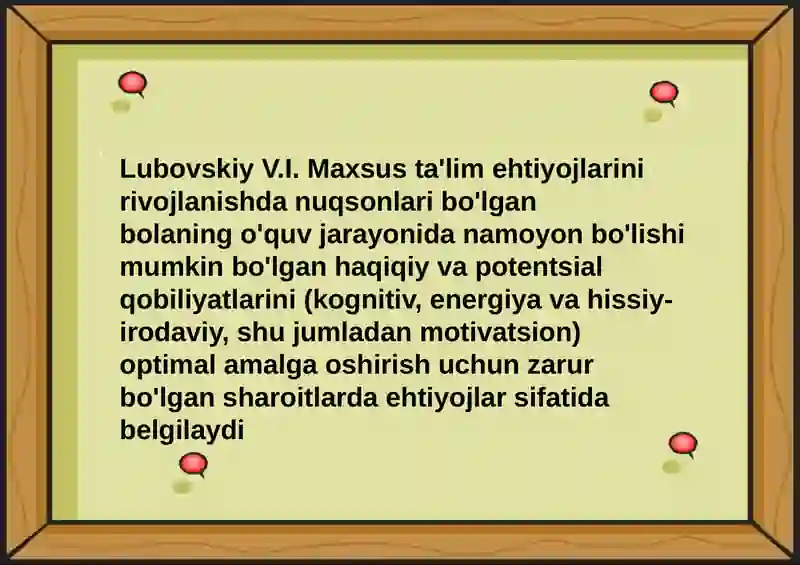 Lubovskiy V.I. Maxsus ta'lim ehtiyojlarini rivojlanishda nuqsonlari bo'lgan bolaning o'quv jarayonida namoyon bo'lishi mumkin bo'lgan haqiqiy va potentsial qobiliyatlarini (kognitiv, energiya va hissiy-irodaviy, shu jumladan motivatsion) optimal amalga oshirish uchun zarur bo'lgan sharoitlarda ehtiyojlar sifatida belgilaydi